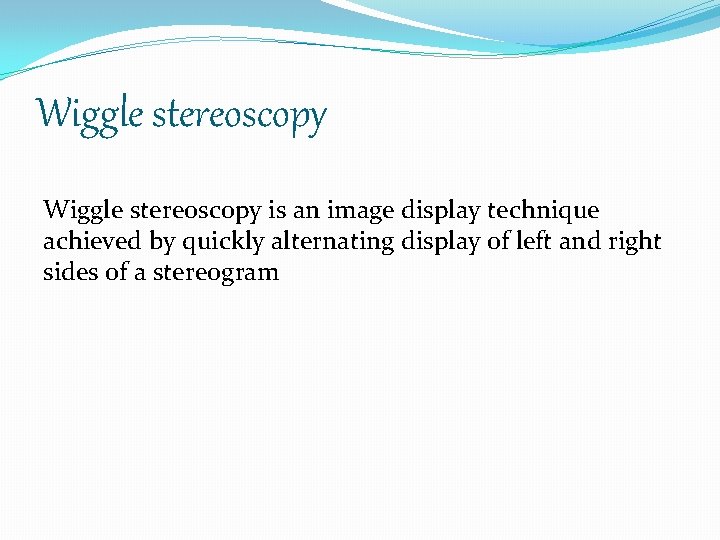 Wiggle stereoscopy

Wiggle stereoscopy is an image display technique achieved by quickly alternating display of left and right sides of a stereogram